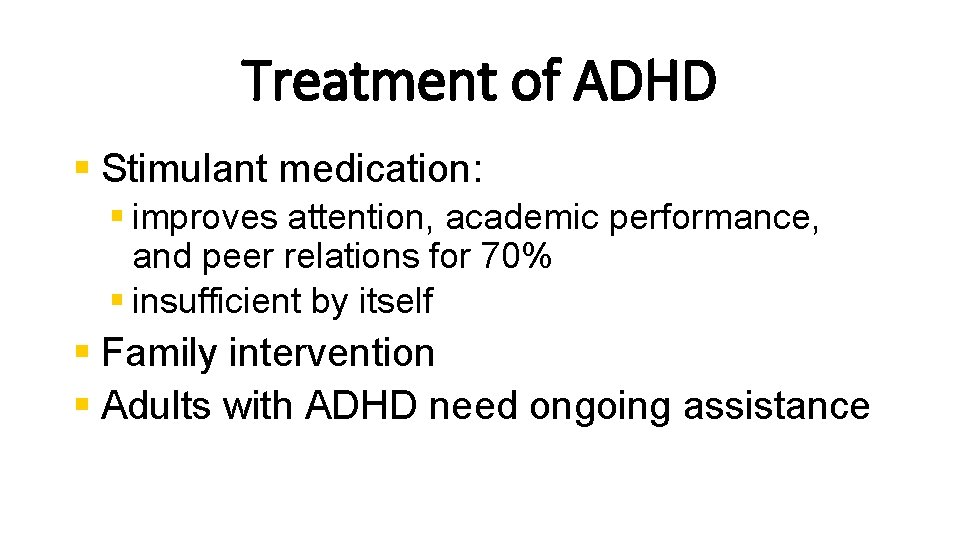 Treatment of ADHD

- Stimulant medication:
  - improves attention, academic performance, and peer relations for 70%
  - insufficient by itself
- Family intervention
- Adults with ADHD need ongoing assistance